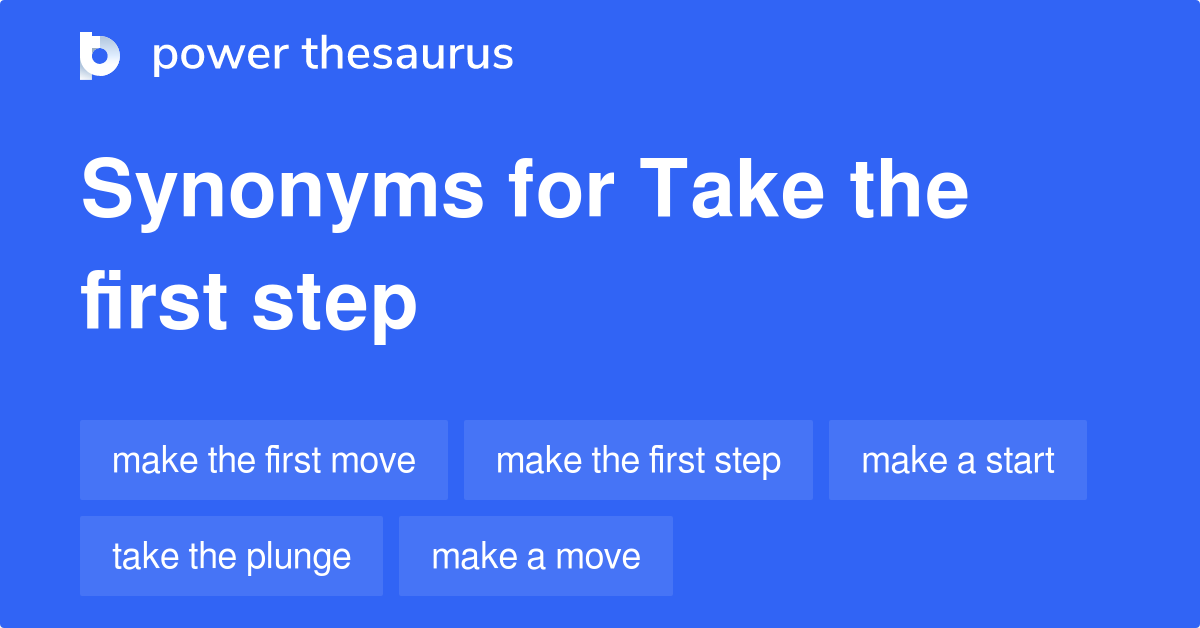 power thesaurus

Synonyms for Take the first step

make the first move
make the first step
make a start
take the plunge
make a move